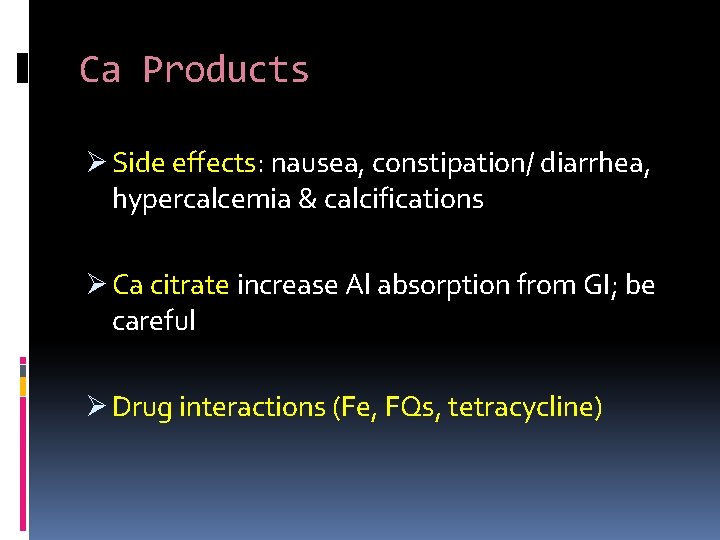 Ca Products

➢ Side effects: nausea, constipation/ diarrhea, hypercalcemia & calcifications

➢ Ca citrate increase Al absorption from GI; be careful

➢ Drug interactions (Fe, FQs, tetracycline)